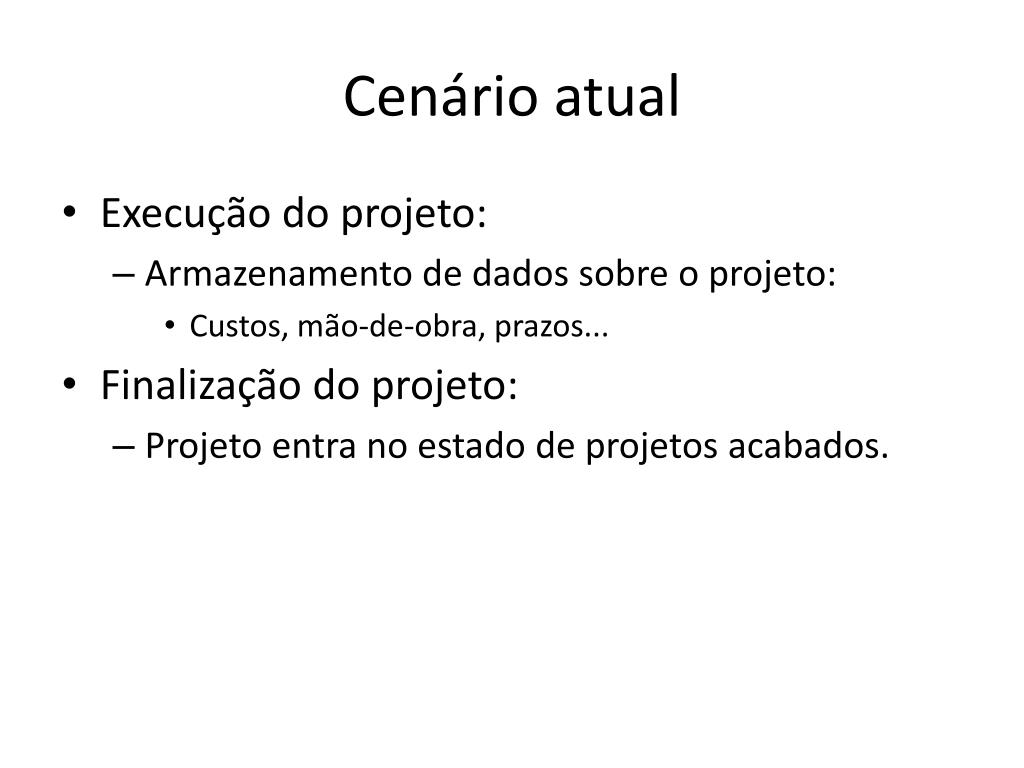 Cenário atual

• Execução do projeto:
– Armazenamento de dados sobre o projeto:
• Custos, mão-de-obra, prazos...
• Finalização do projeto:
– Projeto entra no estado de projetos acabados.